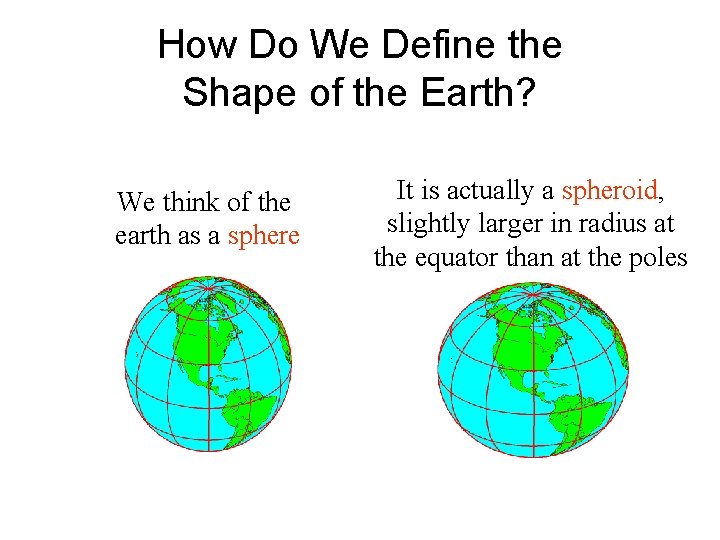 How Do We Define the Shape of the Earth?

We think of the earth as a sphere

It is actually a spheroid, slightly larger in radius at the equator than at the poles